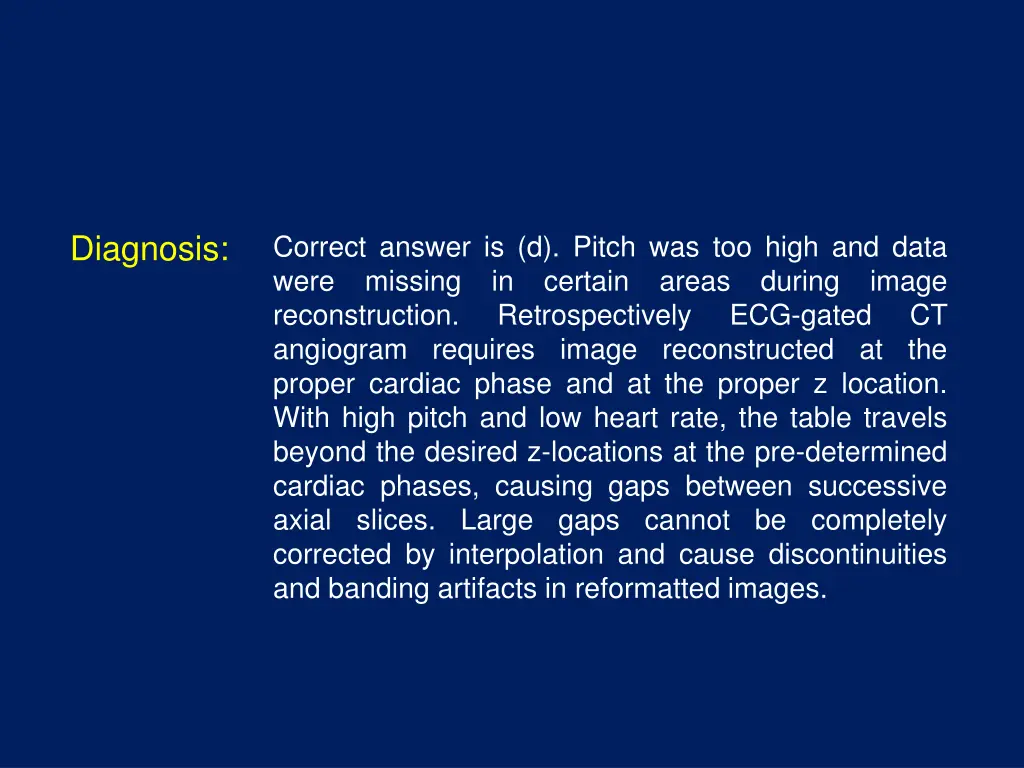 Diagnosis:

Correct answer is (d). Pitch was too high and data were missing in certain areas during image reconstruction. Retrospectively ECG-gated CT angiogram requires image reconstructed at the proper cardiac phase and at the proper z location. With high pitch and low heart rate, the table travels beyond the desired z-locations at the pre-determined cardiac phases, causing gaps between successive axial slices. Large gaps cannot be completely corrected by interpolation and cause discontinuities and banding artifacts in reformatted images.